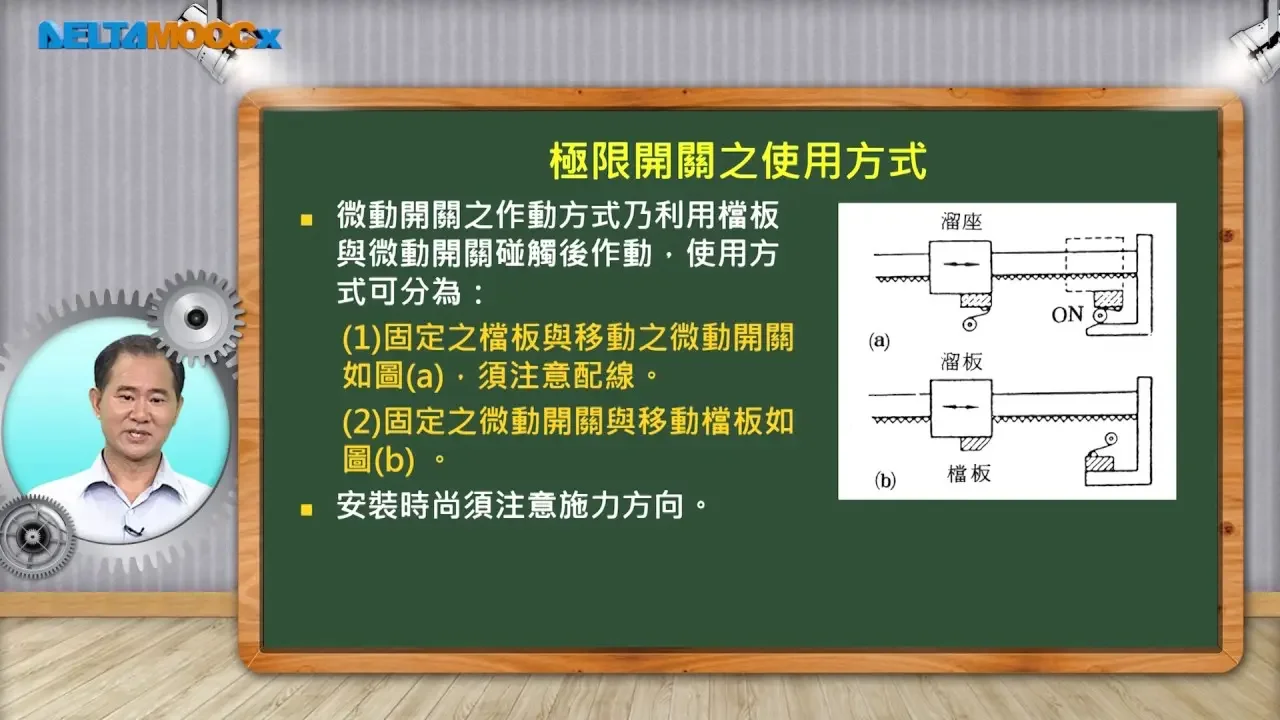 DELTAMOOCx

極限開關之使用方式

▪ 微動開關之作動方式乃利用檔板與微動開關碰觸後作動，使用方式可分為：

(1)固定之檔板與移動之微動開關如圖(a)，須注意配線。

(2)固定之微動開關與移動檔板如圖(b) 。

▪ 安裝時尚須注意施力方向。

溜座
ON
(a)
溜板
(b)
檔板